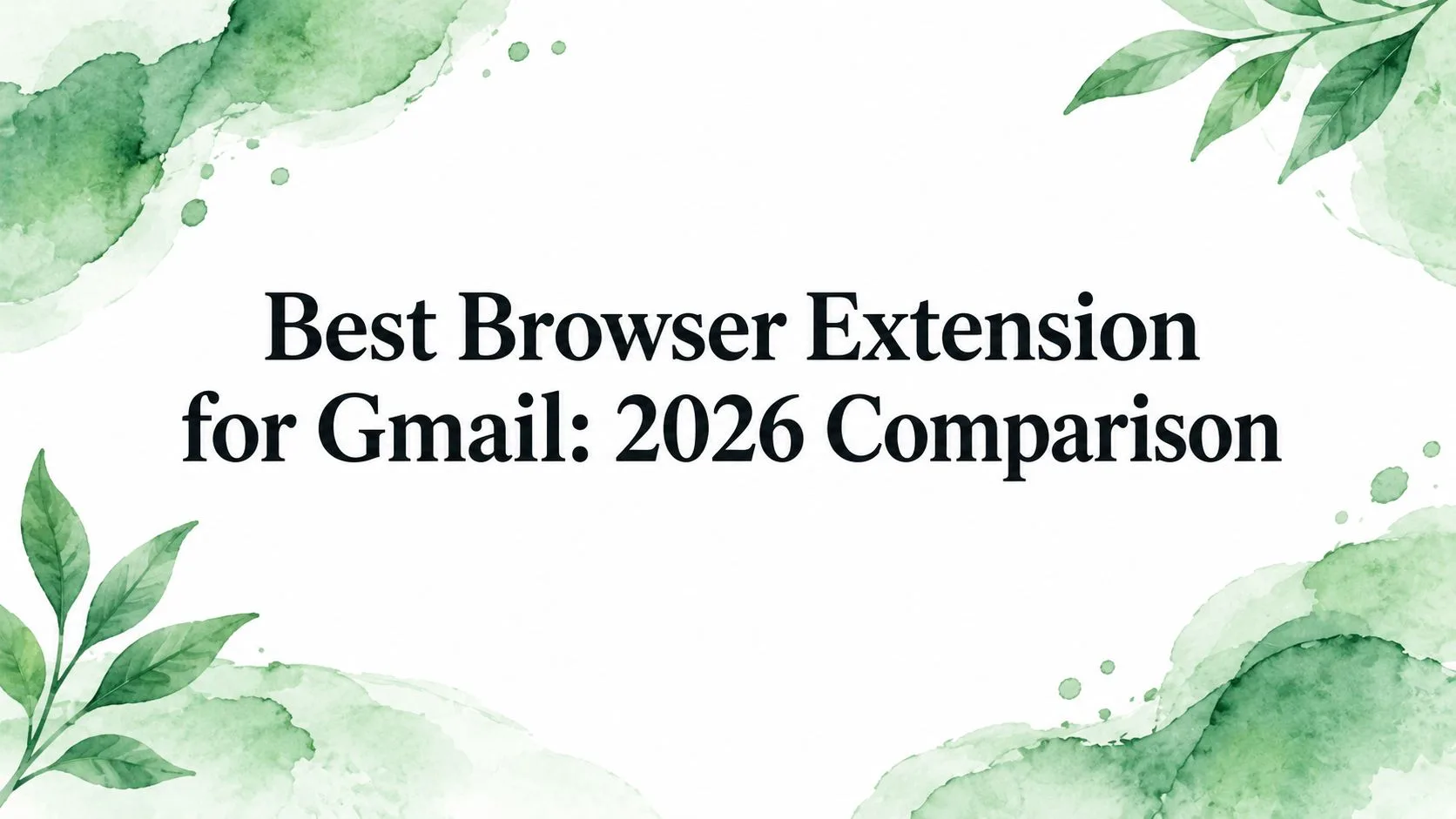 Best Browser Extension for Gmail: 2026 Comparison